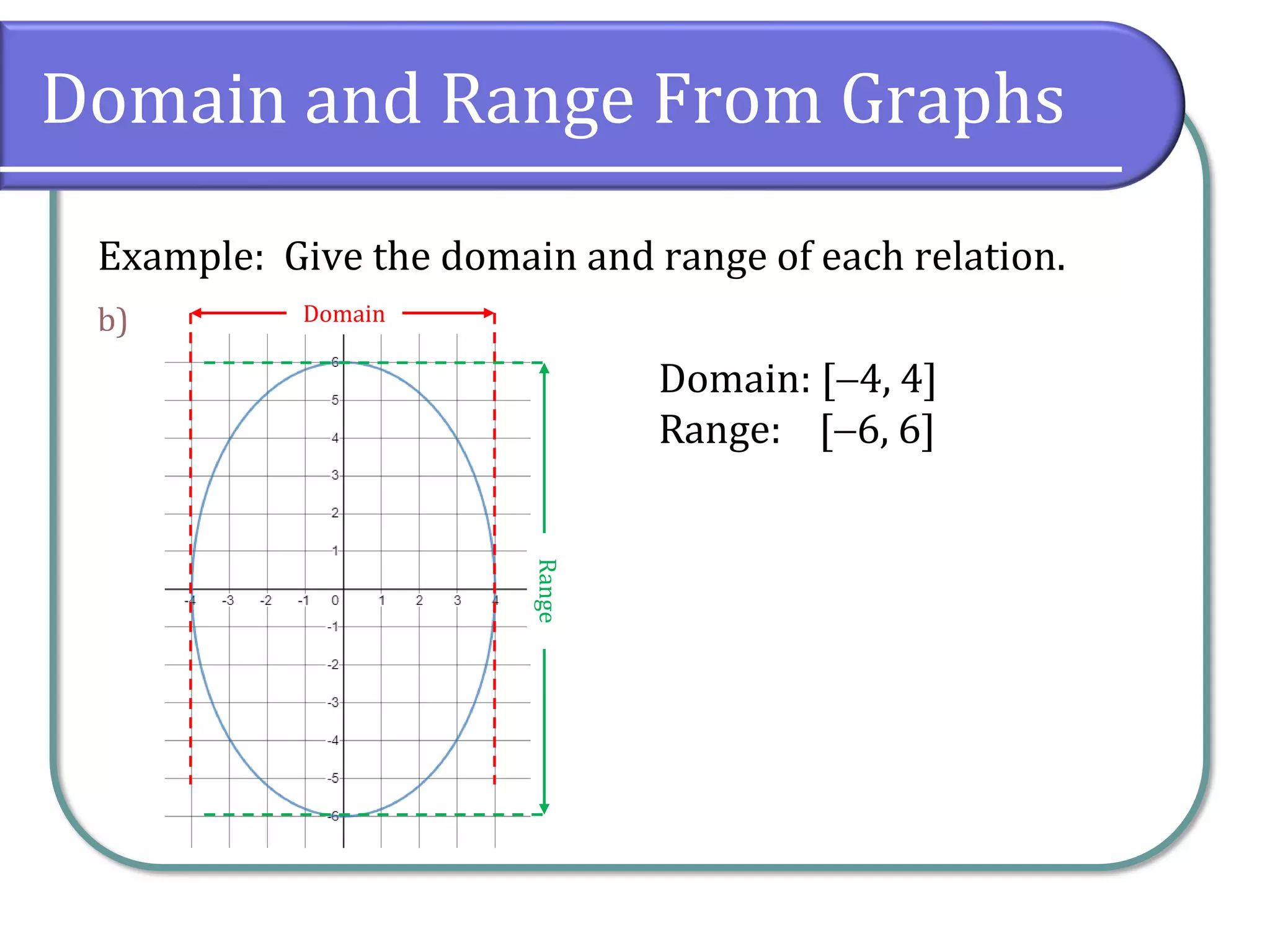 Domain and Range From Graphs

Example: Give the domain and range of each relation.

b)

Domain

6
5
4
3
2
1
-4 -3 -2 -1 0 1 2 3 4
-1
-2
-3
-4
-5
-6

Range

Domain: [–4, 4]
Range: [–6, 6]